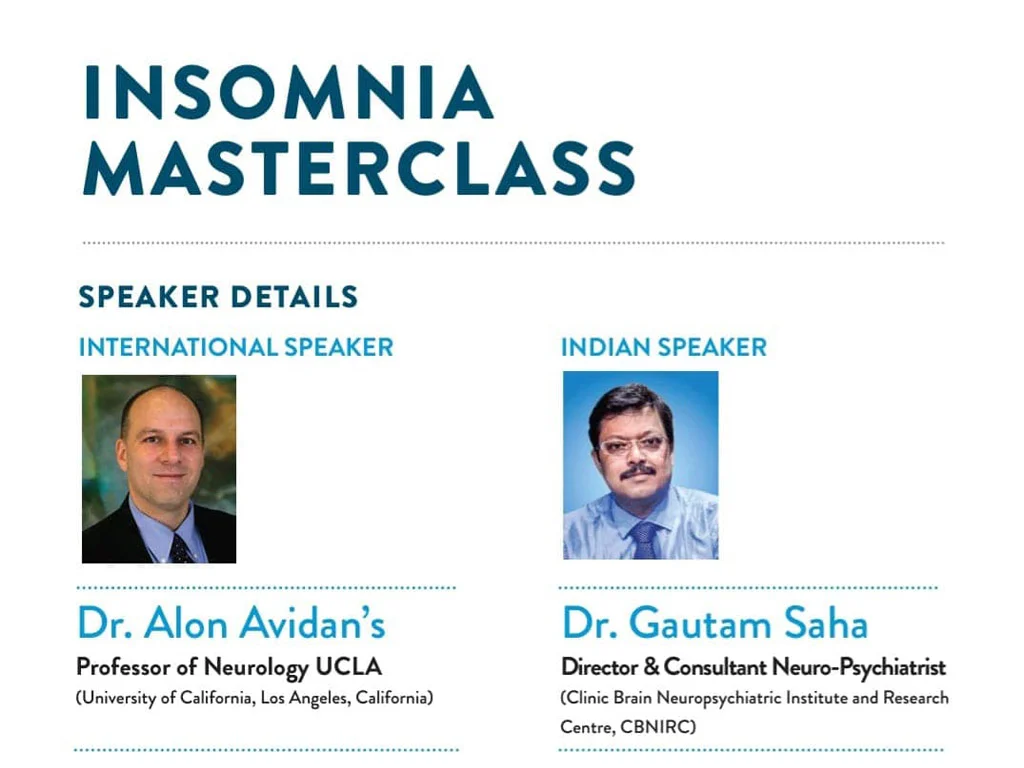 INSOMNIA MASTERCLASS

SPEAKER DETAILS

INTERNATIONAL SPEAKER

Dr. Alon Avidan's

Professor of Neurology UCLA

(University of California, Los Angeles, California)

INDIAN SPEAKER

Dr. Gautam Saha

Director & Consultant Neuro-Psychiatrist

(Clinic Brain Neuropsychiatric Institute and Research Centre, CBNIRC)